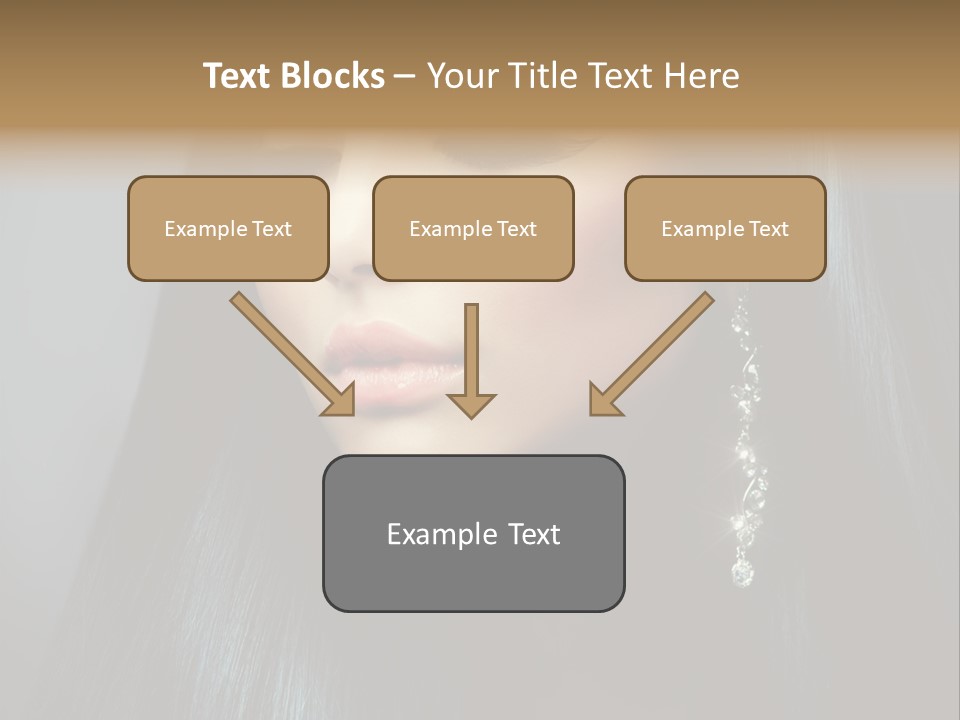 Text Blocks – Your Title Text Here

Example Text

Example Text

Example Text

Example Text